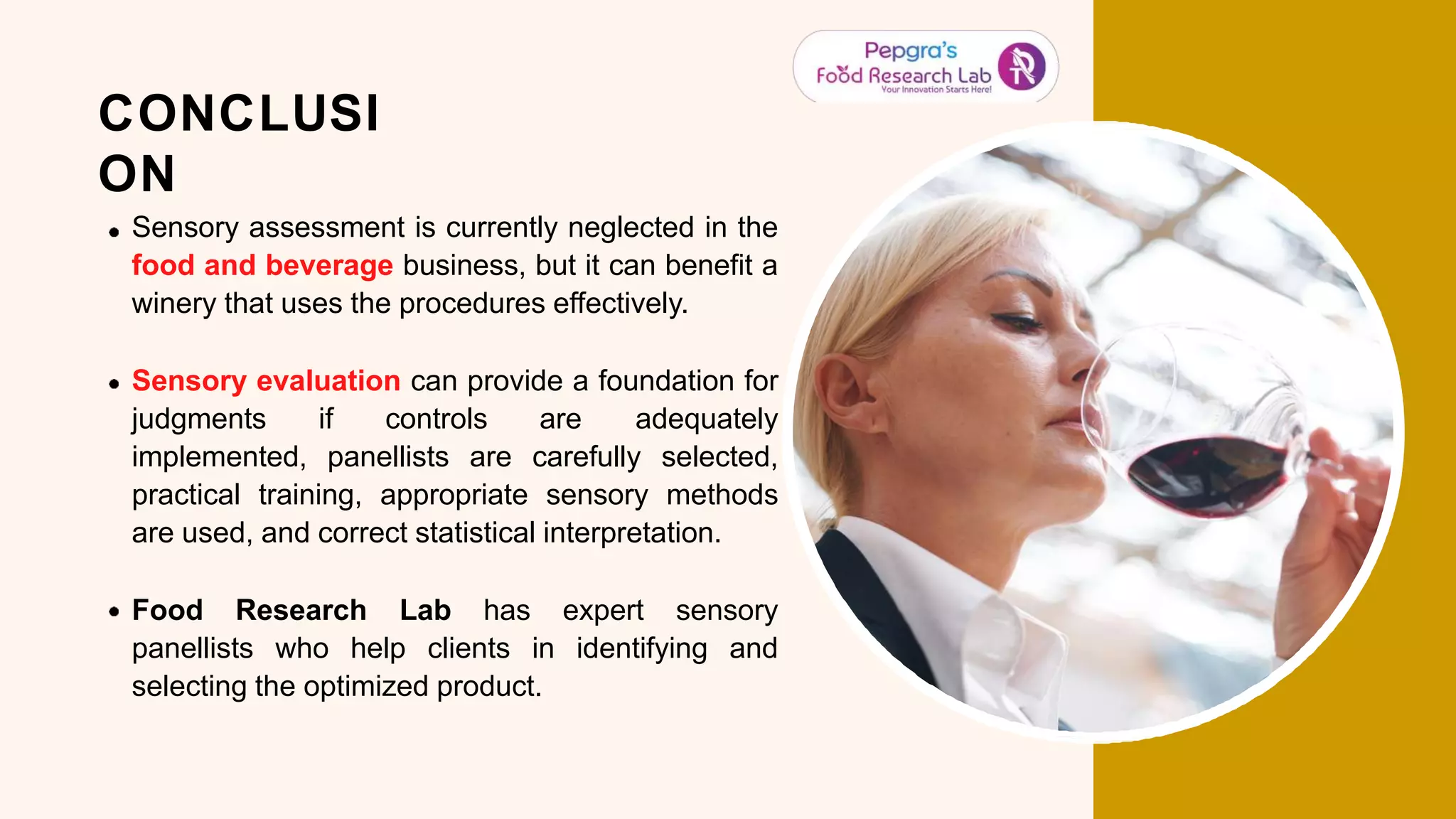 Pepgra's
Food Research Lab
Your Innovation Starts Here!

CONCLUSI
ON

• Sensory assessment is currently neglected in the food and beverage business, but it can benefit a winery that uses the procedures effectively.

• Sensory evaluation can provide a foundation for judgments if controls are adequately implemented, panellists are carefully selected, practical training, appropriate sensory methods are used, and correct statistical interpretation.

• Food Research Lab has expert sensory panellists who help clients in identifying and selecting the optimized product.